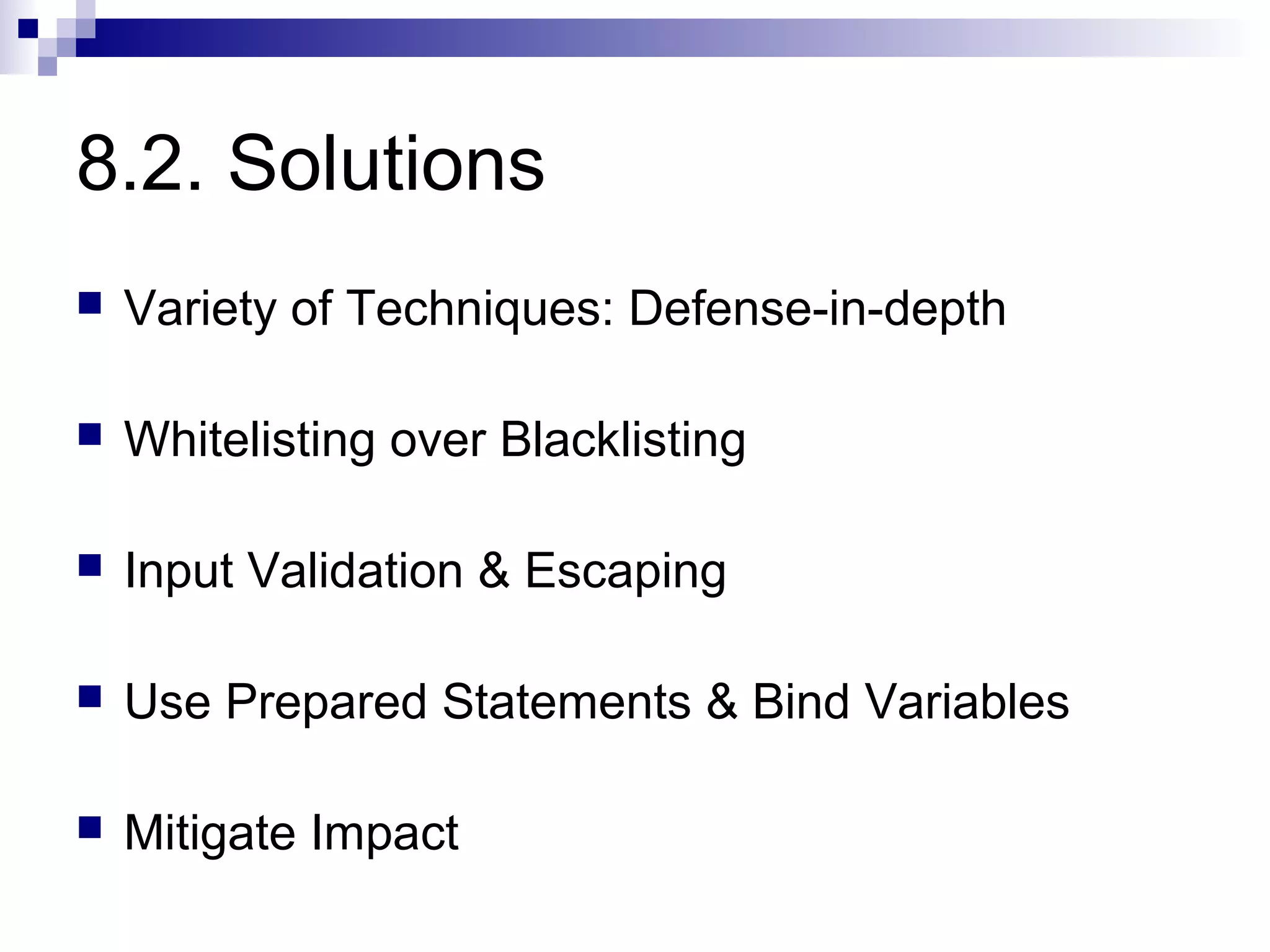 8.2. Solutions

Variety of Techniques: Defense-in-depth

Whitelisting over Blacklisting

Input Validation & Escaping

Use Prepared Statements & Bind Variables

Mitigate Impact